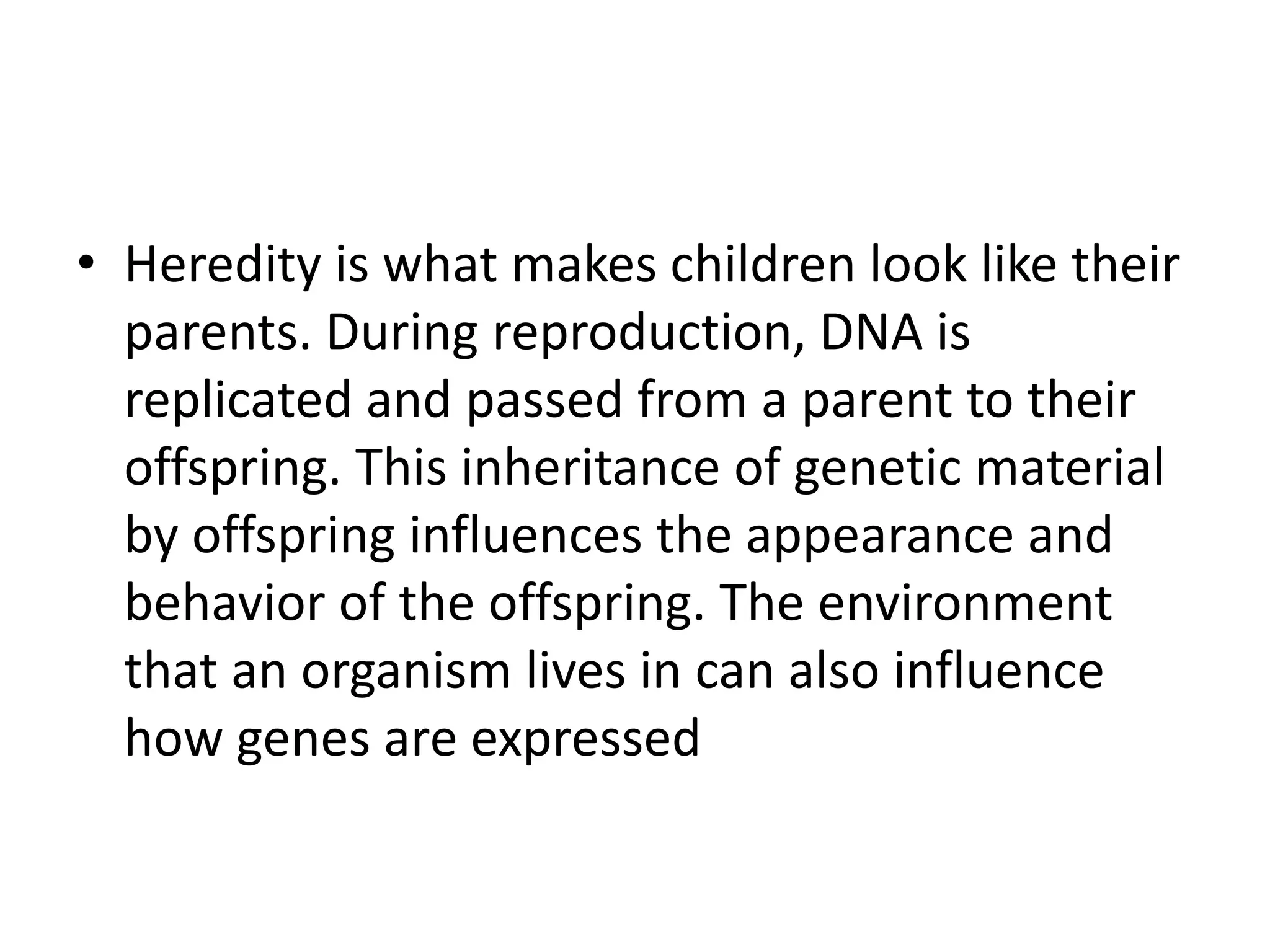 • Heredity is what makes children look like their parents. During reproduction, DNA is replicated and passed from a parent to their offspring. This inheritance of genetic material by offspring influences the appearance and behavior of the offspring. The environment that an organism lives in can also influence how genes are expressed